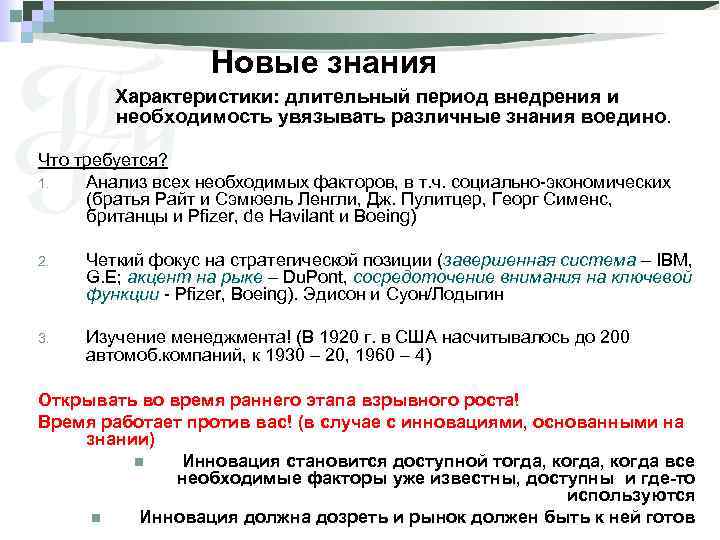 Новые знания

Характеристики: длительный период внедрения и необходимость увязывать различные знания воедино.

Что требуется?

1. Анализ всех необходимых факторов, в т.ч. социально-экономических (братья Райт и Сэмюель Ленгли, Дж. Пулитцер, Георг Сименс, британцы и Pfizer, de Havilant и Boeing)

2. Четкий фокус на стратегической позиции (завершенная система – IBM, G.E; акцент на рыке – DuPont, сосредоточение внимания на ключевой функции - Pfizer, Boeing). Эдисон и Суон/Лодыгин

3. Изучение менеджмента! (В 1920 г. в США насчитывалось до 200 автомоб.компаний, к 1930 – 20, 1960 – 4)

Открывать во время раннего этапа взрывного роста!

Время работает против вас! (в случае с инновациями, основанными на знании)

Инновация становится доступной тогда, когда, когда все необходимые факторы уже известны, доступны и где-то используются

Инновация должна дозреть и рынок должен быть к ней готов